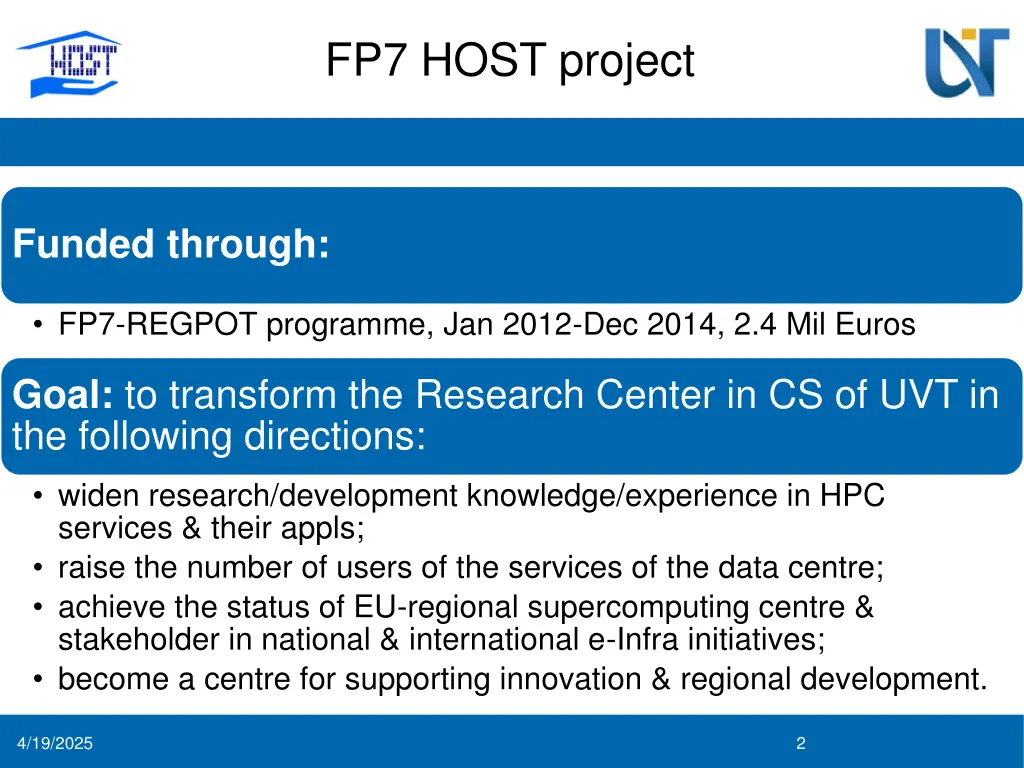 HOST

FP7 HOST project

Funded through:

• FP7-REGPOT programme, Jan 2012-Dec 2014, 2.4 Mil Euros

Goal: to transform the Research Center in CS of UVT in the following directions:

• widen research/development knowledge/experience in HPC services & their appls;
• raise the number of users of the services of the data centre;
• achieve the status of EU-regional supercomputing centre & stakeholder in national & international e-Infra initiatives;
• become a centre for supporting innovation & regional development.

4/19/2025

2